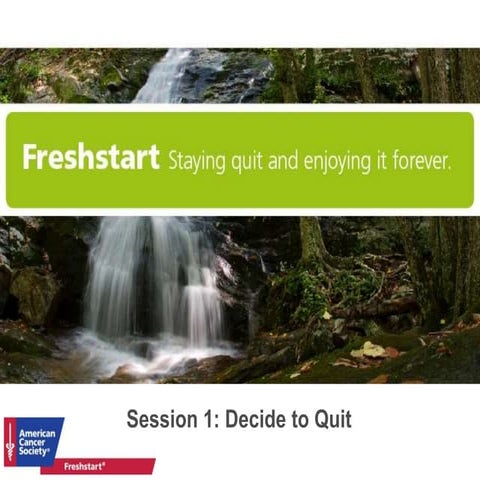 Freshstart Staying quit and enjoying it forever.

Session 1: Decide to Quit

American Cancer Society®

Freshstart®